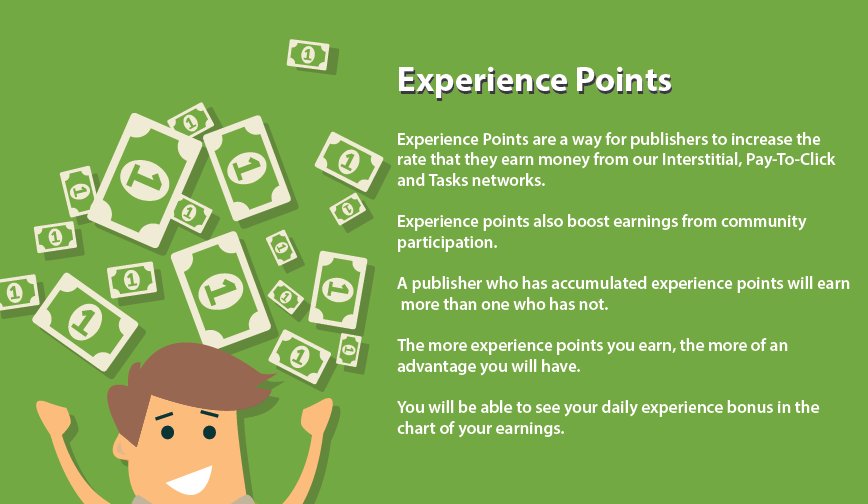 Experience Points

Experience Points are a way for publishers to increase the rate that they earn money from our Interstitial, Pay-To-Click and Tasks networks.

Experience points also boost earnings from community participation.

A publisher who has accumulated experience points will earn more than one who has not.

The more experience points you earn, the more of an advantage you will have.

You will be able to see your daily experience bonus in the chart of your earnings.